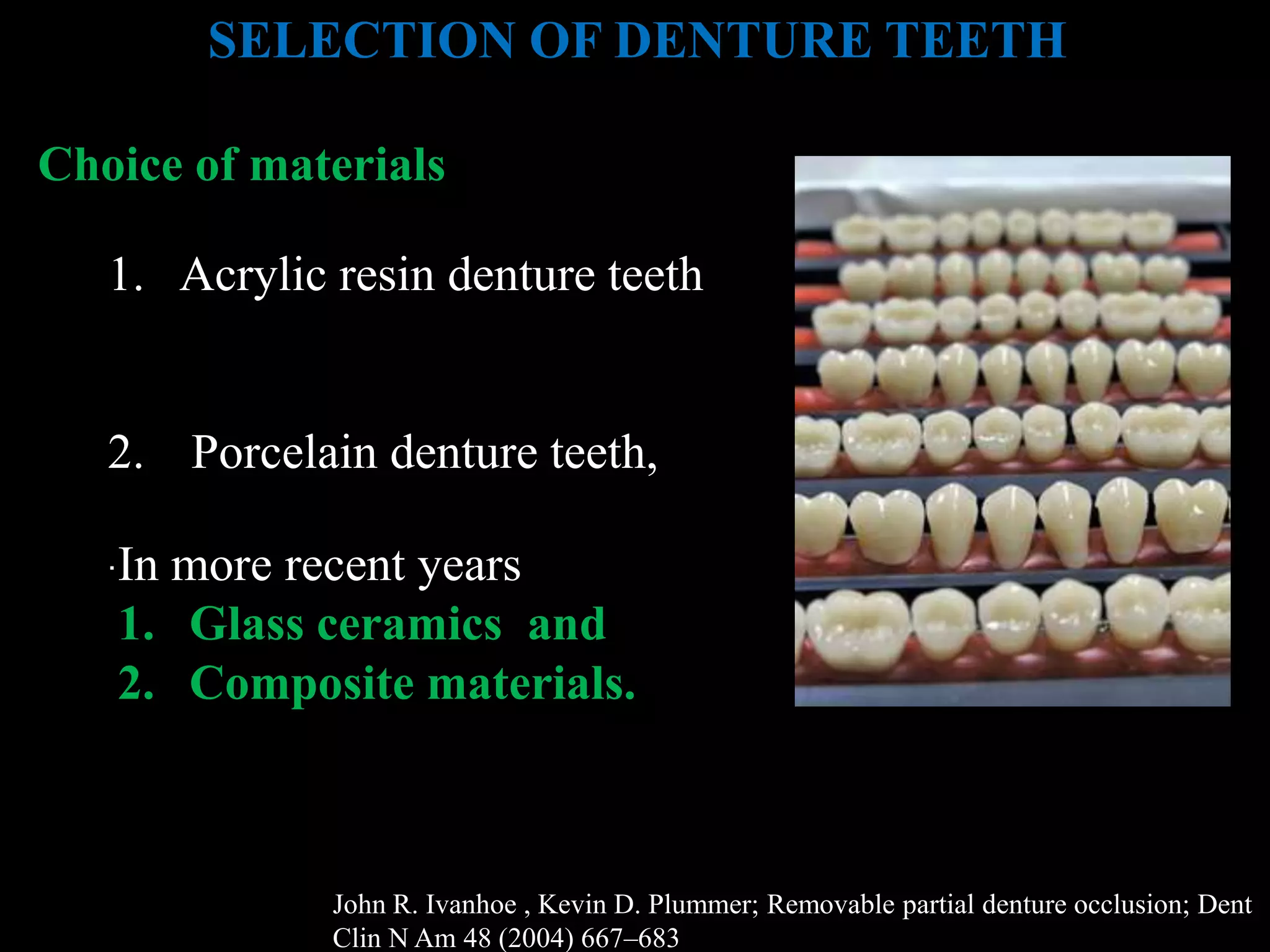 SELECTION OF DENTURE TEETH

Choice of materials

1. Acrylic resin denture teeth

2. Porcelain denture teeth,

·In more recent years
1. Glass ceramics and
2. Composite materials.

John R. Ivanhoe , Kevin D. Plummer; Removable partial denture occlusion; Dent Clin N Am 48 (2004) 667–683